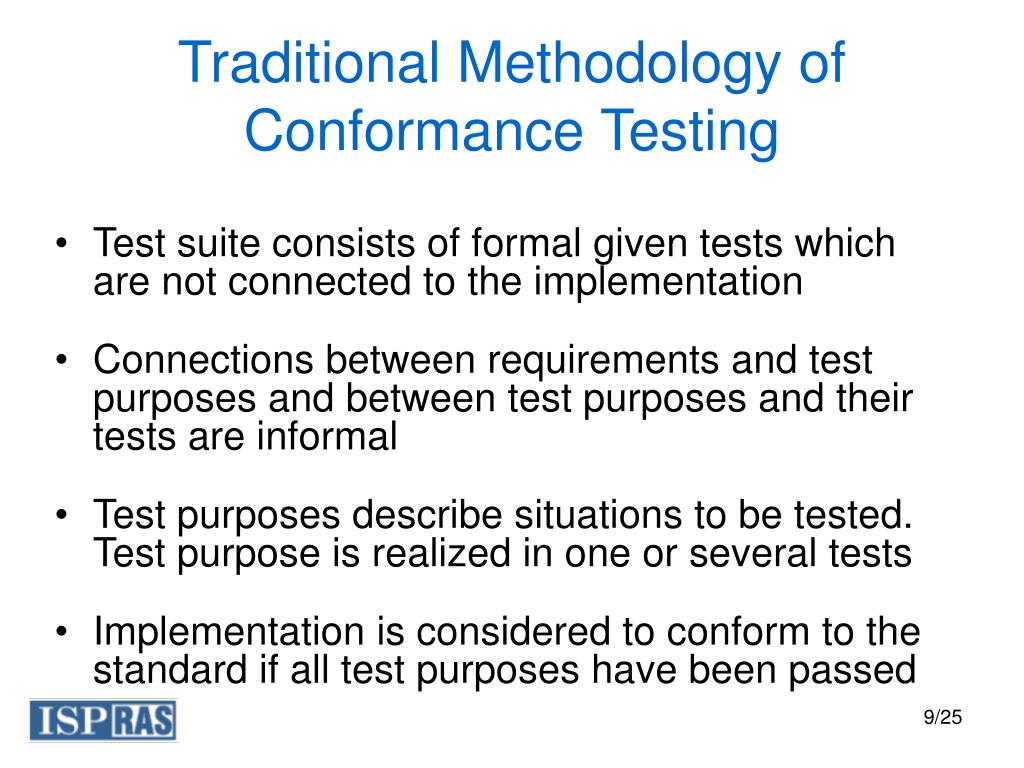 Traditional Methodology of Conformance Testing

• Test suite consists of formal given tests which are not connected to the implementation

• Connections between requirements and test purposes and between test purposes and their tests are informal

• Test purposes describe situations to be tested. Test purpose is realized in one or several tests

• Implementation is considered to conform to the standard if all test purposes have been passed

ISP RAS

9/25